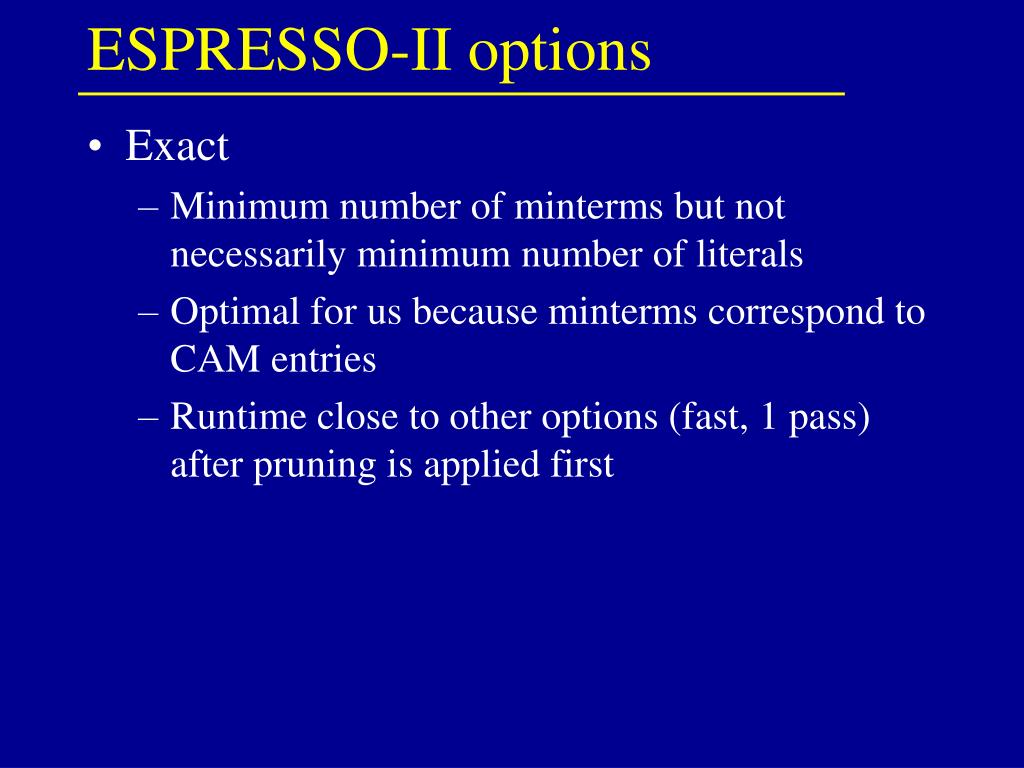 ESPRESSO-II options

• Exact
– Minimum number of minterms but not necessarily minimum number of literals
– Optimal for us because minterms correspond to CAM entries
– Runtime close to other options (fast, 1 pass) after pruning is applied first